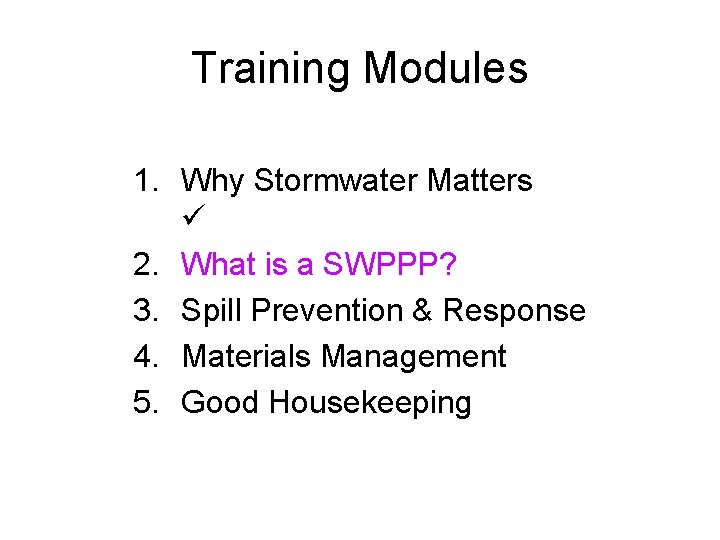 Training Modules

1. Why Stormwater Matters ✓
2. What is a SWPPP?
3. Spill Prevention & Response
4. Materials Management
5. Good Housekeeping